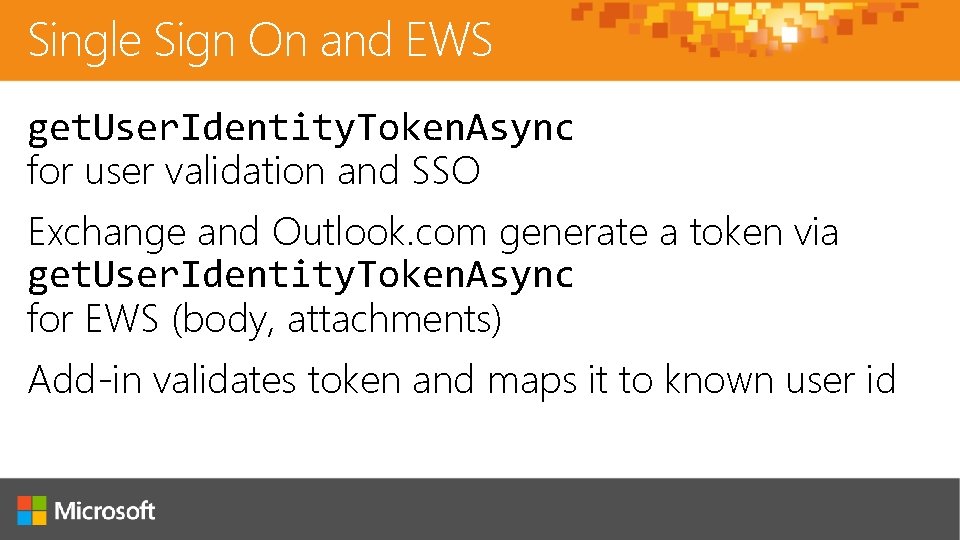 Single Sign On and EWS

getUserIdentityTokenAsync
for user validation and SSO

Exchange and Outlook.com generate a token via getUserIdentityTokenAsync
for EWS (body, attachments)

Add-in validates token and maps it to known user id

Microsoft